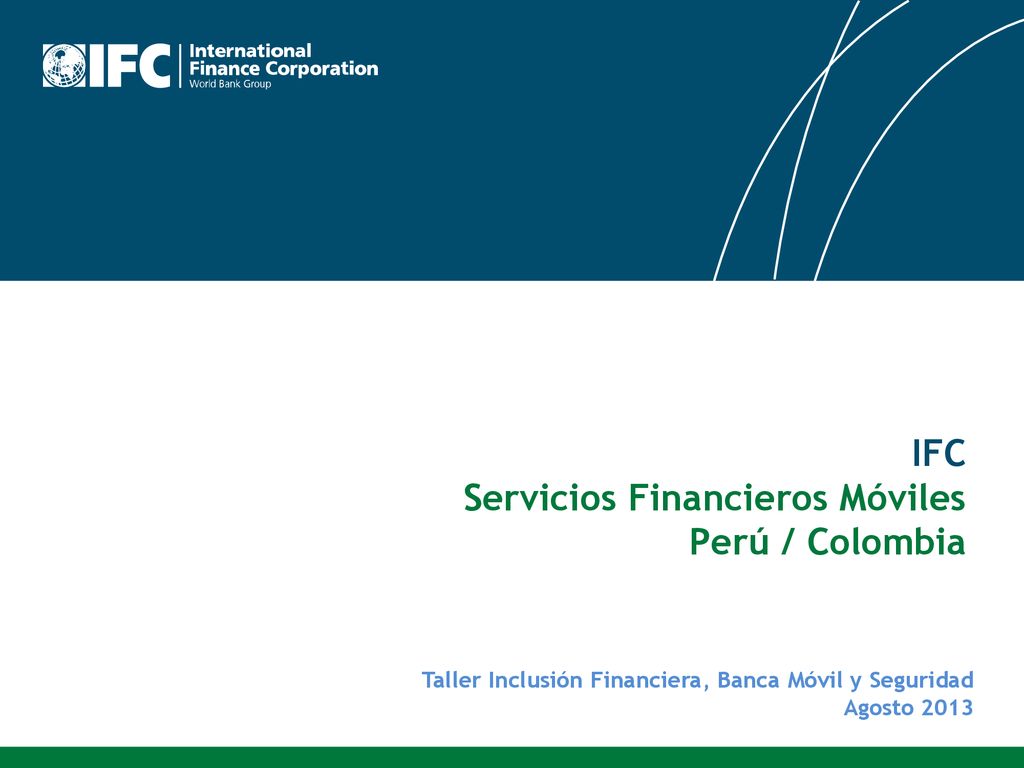 IFC International Finance Corporation
World Bank Group

IFC
Servicios Financieros Móviles
Perú / Colombia

Taller Inclusión Financiera, Banca Móvil y Seguridad
Agosto 2013